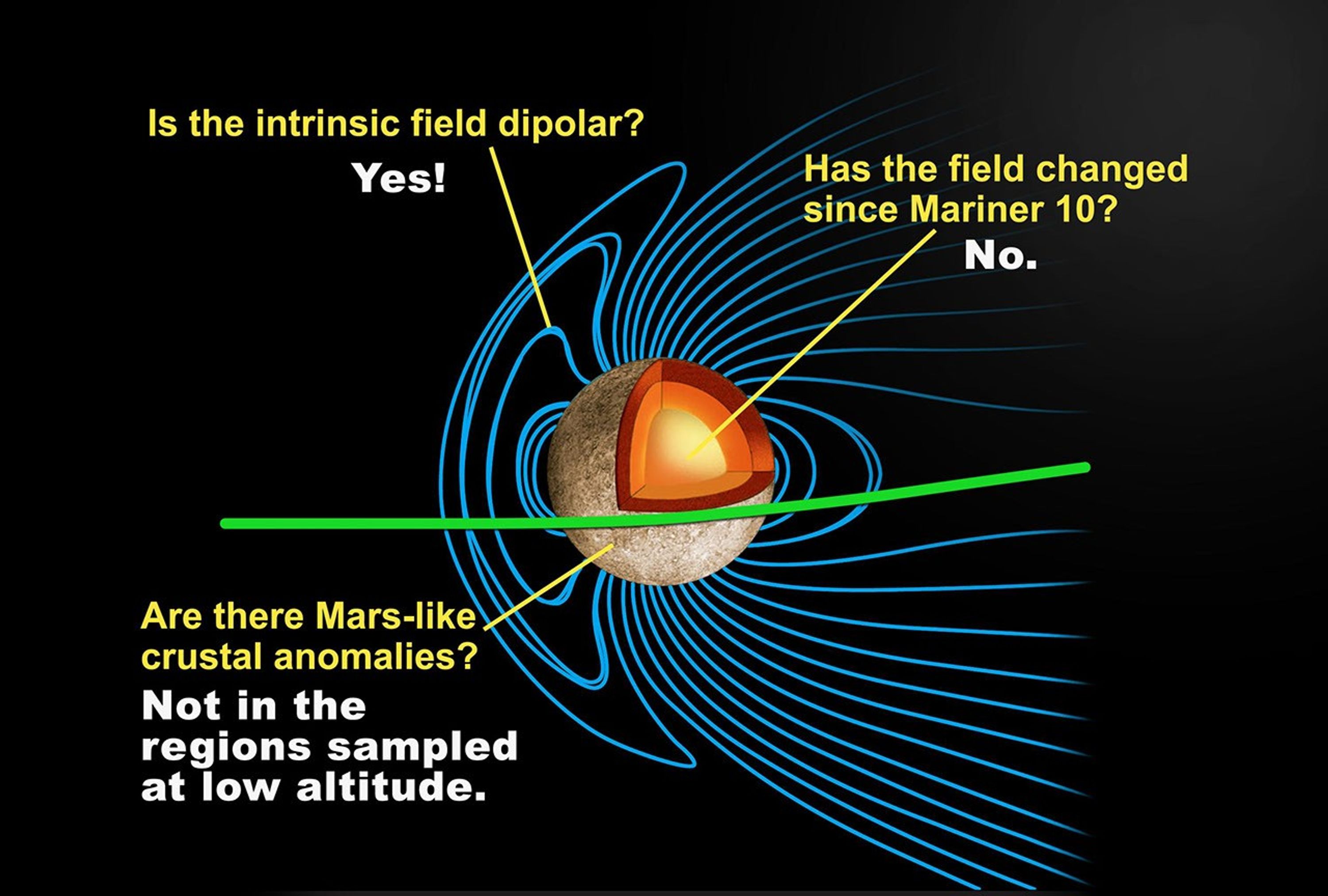 Is the intrinsic field dipolar?
Yes!

Has the field changed since Mariner 10?
No.

Are there Mars-like crustal anomalies?
Not in the regions sampled at low altitude.